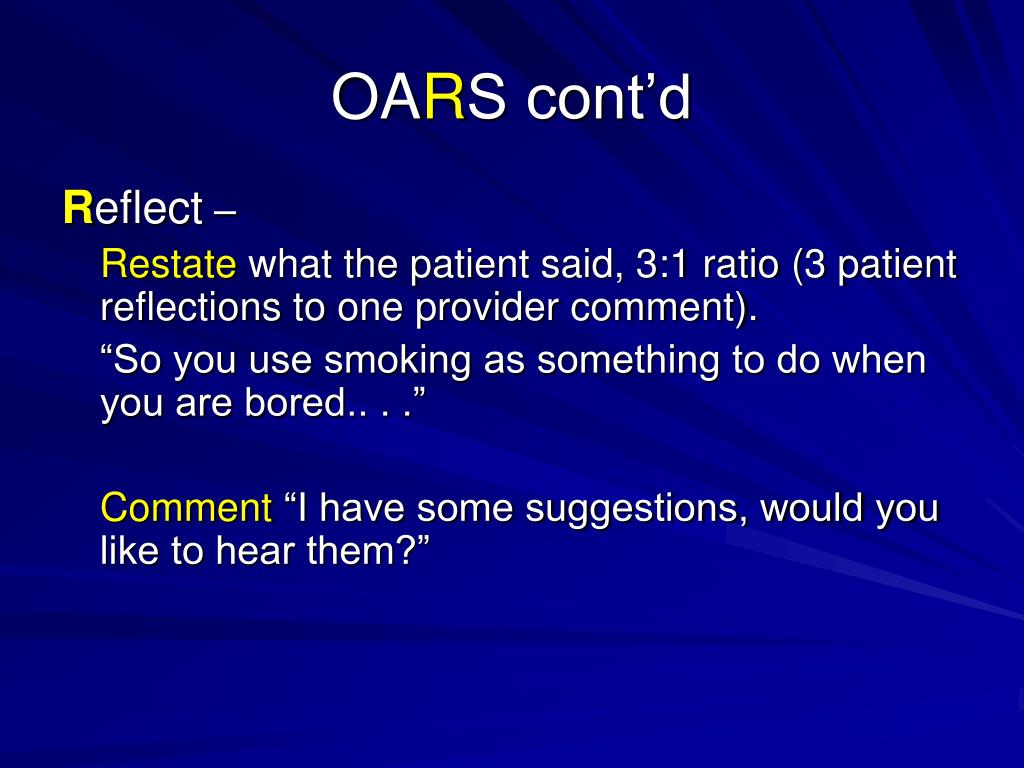 OARS cont’d

Reflect –

Restate what the patient said, 3:1 ratio (3 patient reflections to one provider comment).

“So you use smoking as something to do when you are bored.. . .”

Comment “I have some suggestions, would you like to hear them?”